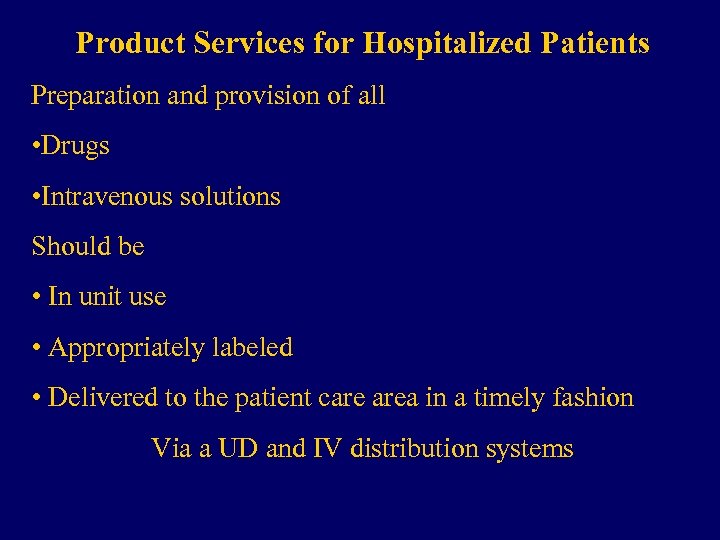 Product Services for Hospitalized Patients

Preparation and provision of all

•Drugs

•Intravenous solutions

Should be

• In unit use

• Appropriately labeled

• Delivered to the patient care area in a timely fashion

Via a UD and IV distribution systems